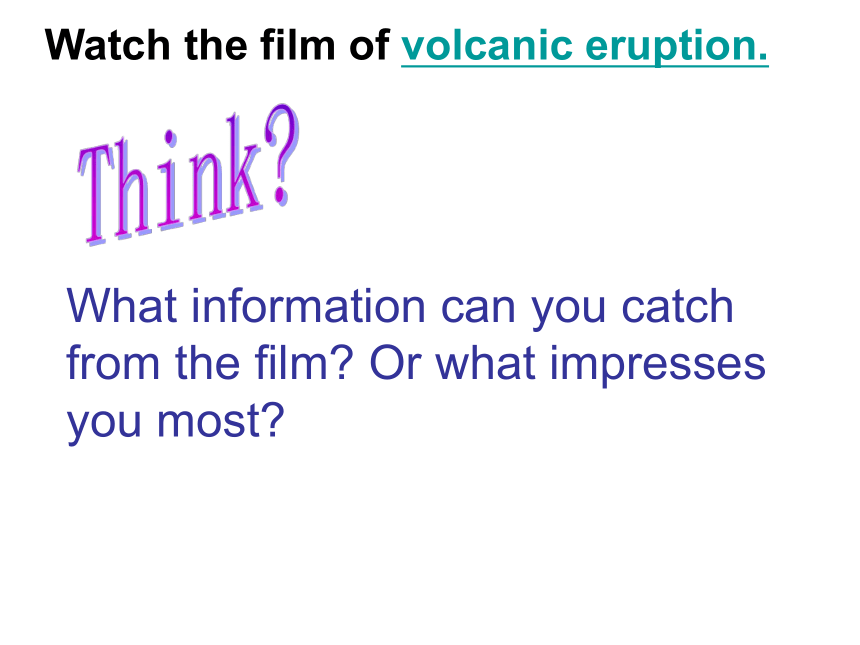 Watch the film of volcanic eruption.

Think?

What information can you catch from the film? Or what impresses you most?